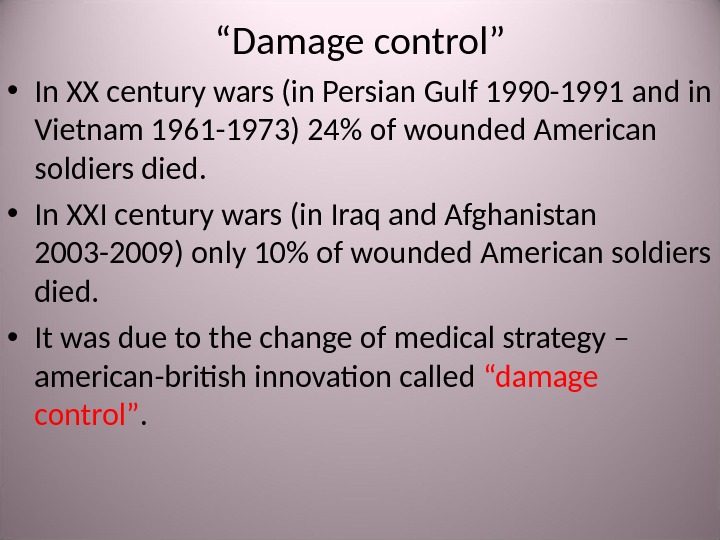 “Damage control”

• In XX century wars (in Persian Gulf 1990-1991 and in Vietnam 1961-1973) 24% of wounded American soldiers died.

• In XXI century wars (in Iraq and Afghanistan 2003-2009) only 10% of wounded American soldiers died.

• It was due to the change of medical strategy – american-british innovation called “damage control”.